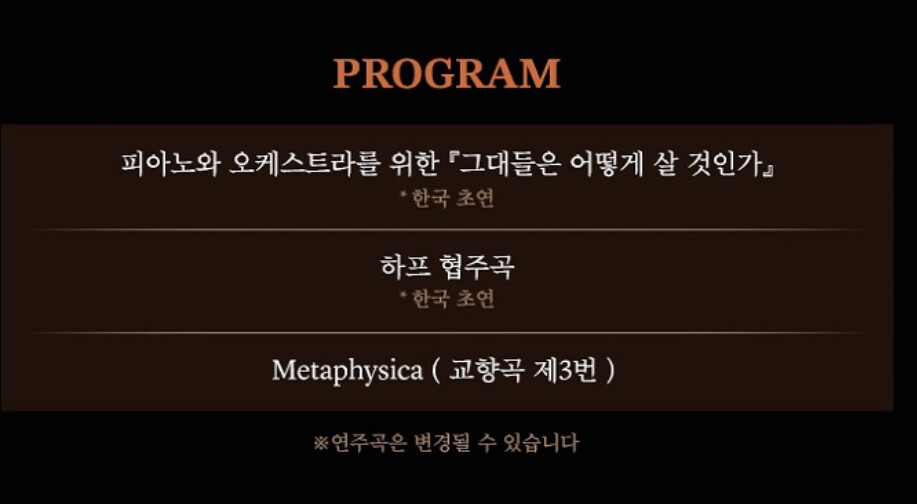 PROGRAM

피아노와 오케스트라를 위한 『그대들은 어떻게 살 것인가』
* 한국 초연

하프 협주곡
* 한국 초연

Metaphysica ( 교향곡 제3번 )

※연주곡은 변경될 수 있습니다